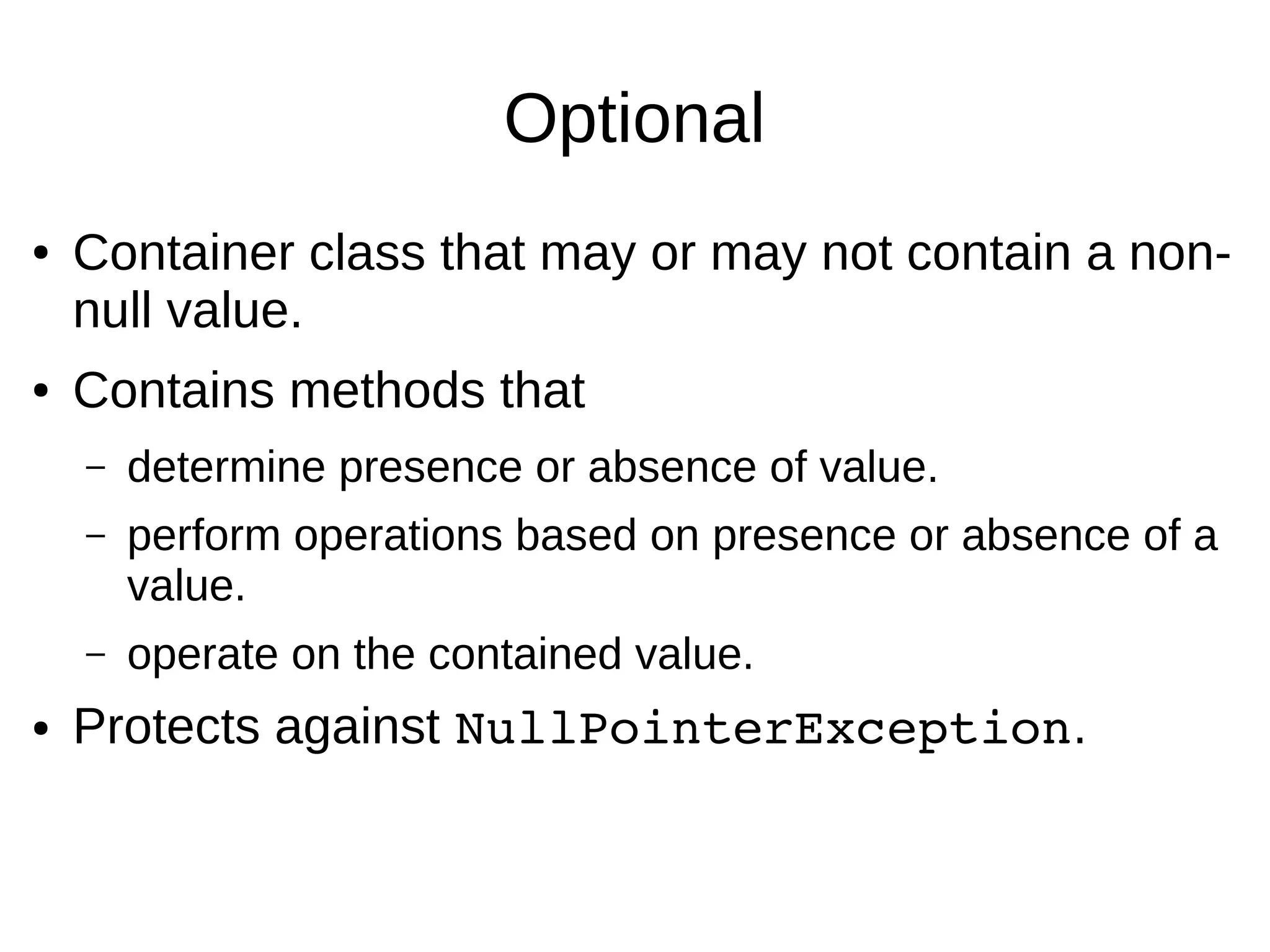 Optional

• Container class that may or may not contain a non-null value.

• Contains methods that

– determine presence or absence of value.

– perform operations based on presence or absence of a value.

– operate on the contained value.

• Protects against NullPointerException.